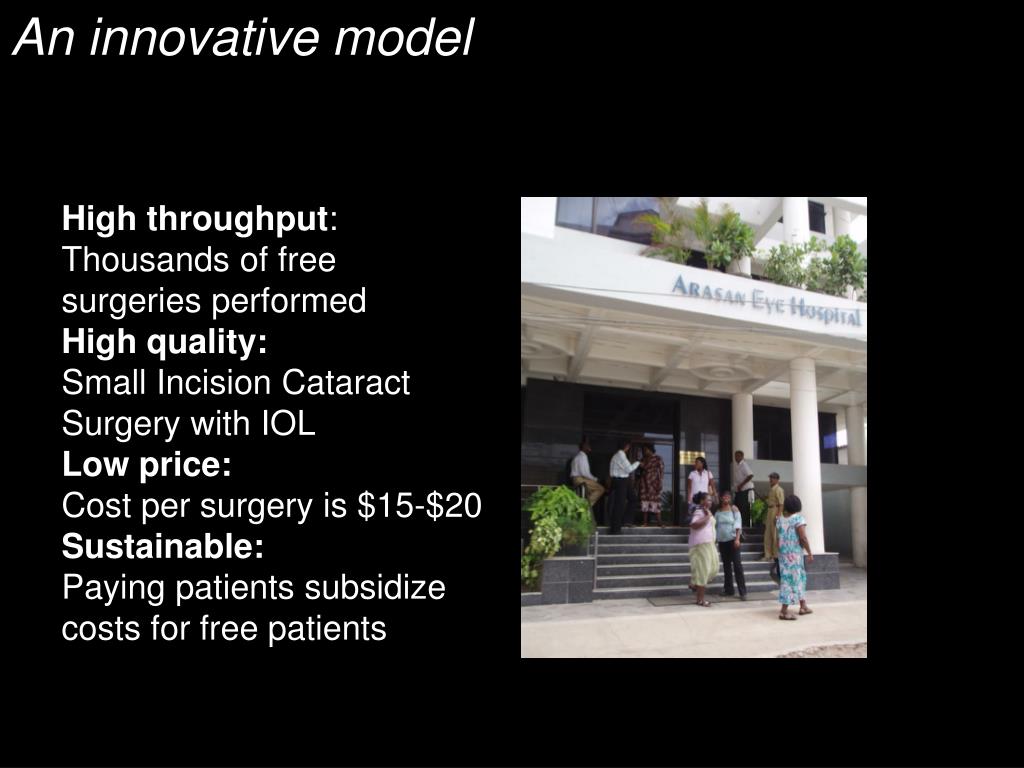 An innovative model

High throughput:
Thousands of free surgeries performed
High quality:
Small Incision Cataract Surgery with IOL
Low price:
Cost per surgery is \$15-\$20
Sustainable:
Paying patients subsidize costs for free patients

ARASAN EYE HOSPITAL